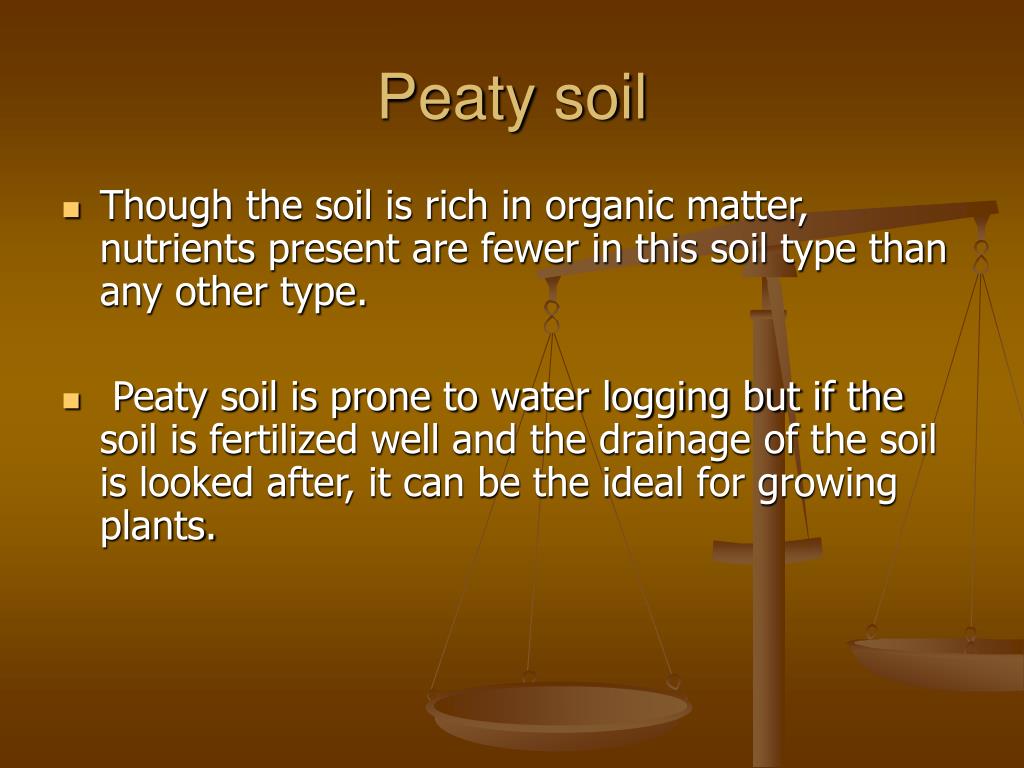 Peaty soil

Though the soil is rich in organic matter, nutrients present are fewer in this soil type than any other type.

Peaty soil is prone to water logging but if the soil is fertilized well and the drainage of the soil is looked after, it can be the ideal for growing plants.